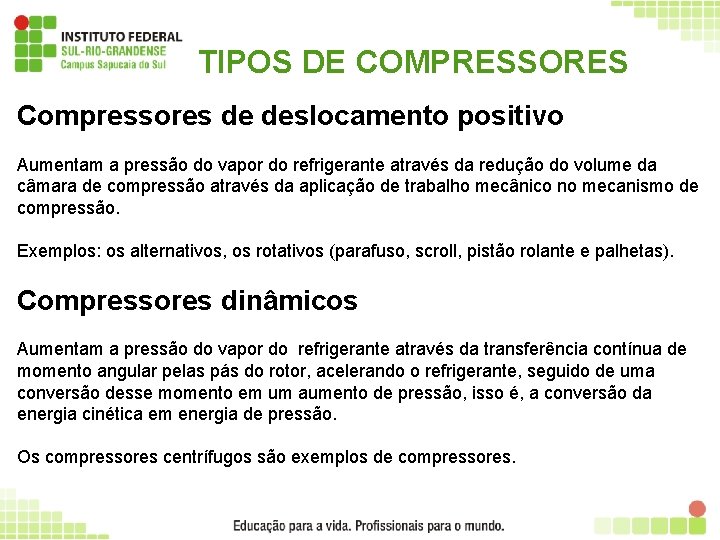 INSTITUTO FEDERAL
SUL-RIO-GRANDENSE
Campus Sapucaia do Sul

TIPOS DE COMPRESSORES

Compressores de deslocamento positivo

Aumentam a pressão do vapor do refrigerante através da redução do volume da câmara de compressão através da aplicação de trabalho mecânico no mecanismo de compressão.

Exemplos: os alternativos, os rotativos (parafuso, scroll, pistão rolante e palhetas).

Compressores dinâmicos

Aumentam a pressão do vapor do refrigerante através da transferência contínua de momento angular pelas pás do rotor, acelerando o refrigerante, seguido de uma conversão desse momento em um aumento de pressão, isso é, a conversão da energia cinética em energia de pressão.

Os compressores centrífugos são exemplos de compressores.

Educação para a vida. Profissionais para o mundo.